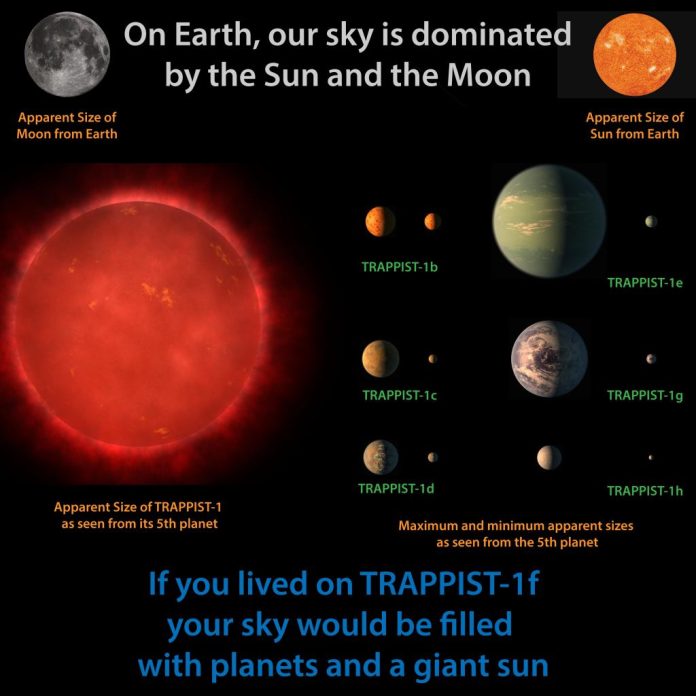 On Earth, our sky is dominated by the Sun and the Moon

Apparent Size of Moon from Earth

Apparent Size of Sun from Earth

TRAPPIST-1b

TRAPPIST-1e

TRAPPIST-1c

TRAPPIST-1g

TRAPPIST-1d

TRAPPIST-1h

Apparent Size of TRAPPIST-1 as seen from its 5th planet

Maximum and minimum apparent sizes as seen from the 5th planet

If you lived on TRAPPIST-1f your sky would be filled with planets and a giant sun